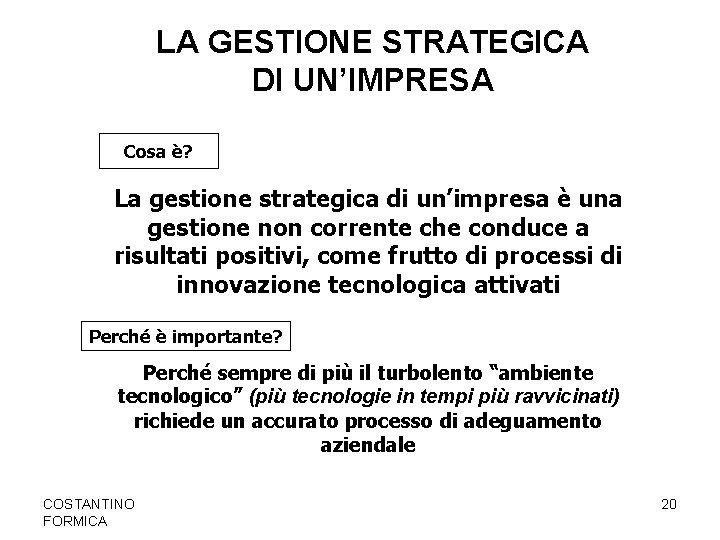 LA GESTIONE STRATEGICA DI UN'IMPRESA

Cosa è?

La gestione strategica di un'impresa è una gestione non corrente che conduce a risultati positivi, come frutto di processi di innovazione tecnologica attivati

Perché è importante?

Perché sempre di più il turbolento "ambiente tecnologico" (più tecnologie in tempi più ravvicinati) richiede un accurato processo di adeguamento aziendale

COSTANTINO FORMICA

20